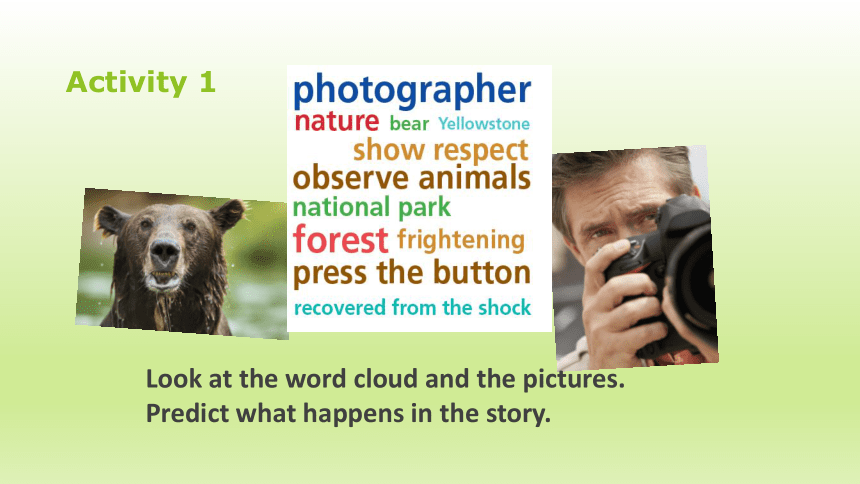 Activity 1

photographer
nature bear Yellowstone
show respect
observe animals
national park
forest frightening
press the button
recovered from the shock

Look at the word cloud and the pictures.
Predict what happens in the story.